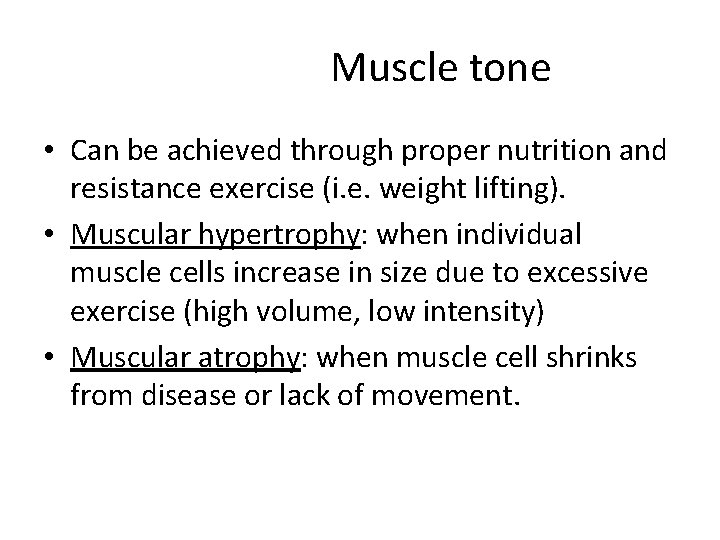 Muscle tone

• Can be achieved through proper nutrition and resistance exercise (i.e. weight lifting).
• Muscular hypertrophy: when individual muscle cells increase in size due to excessive exercise (high volume, low intensity)
• Muscular atrophy: when muscle cell shrinks from disease or lack of movement.